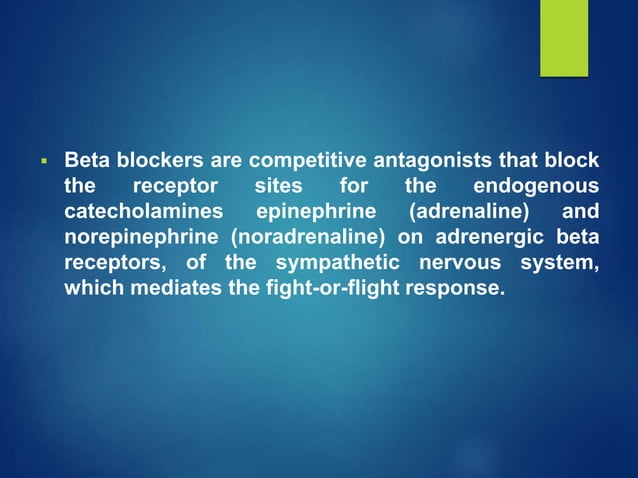 ▪ Beta blockers are competitive antagonists that block the receptor sites for the endogenous catecholamines epinephrine (adrenaline) and norepinephrine (noradrenaline) on adrenergic beta receptors, of the sympathetic nervous system, which mediates the fight-or-flight response.